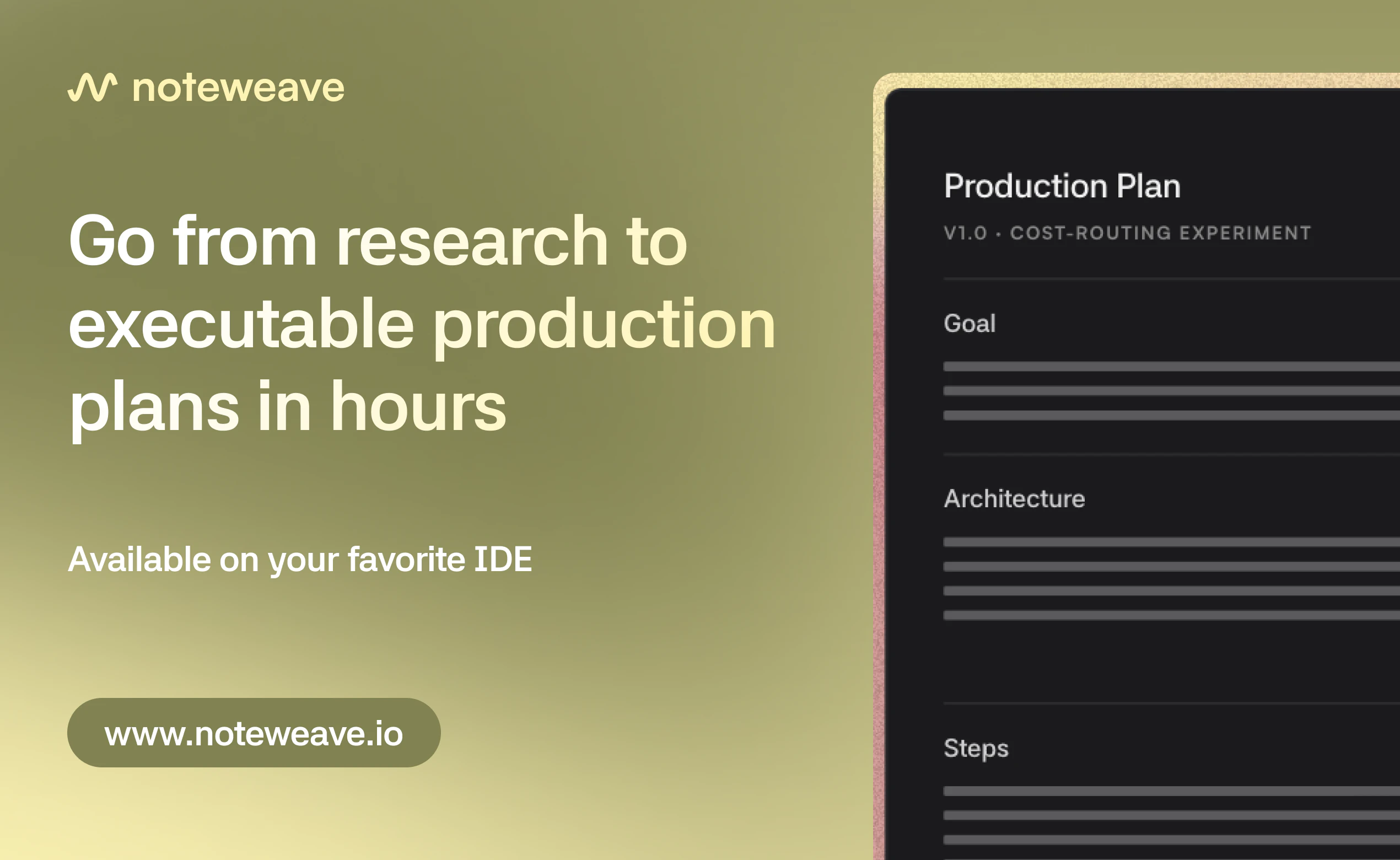 noteweave

Go from research to executable production plans in hours

Available on your favorite IDE

www.noteweave.io

Production Plan

V1.0 · COST-ROUTING EXPERIMENT

Goal

Architecture

Steps